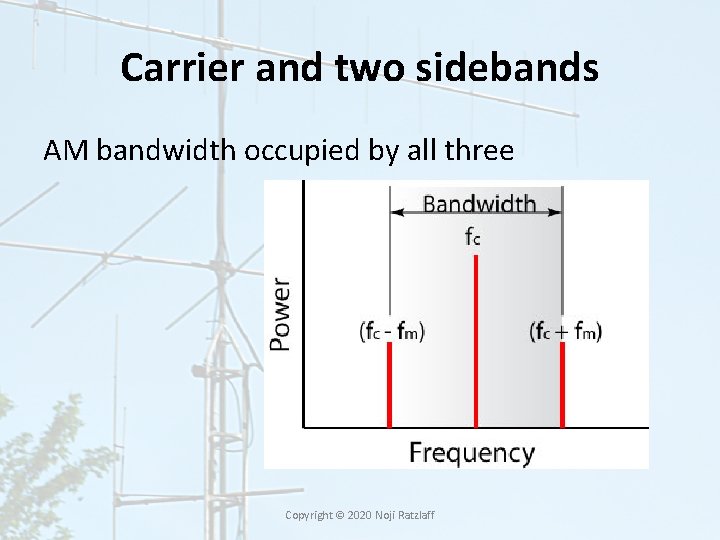 Carrier and two sidebands

AM bandwidth occupied by all three

Bandwidth

$f_c$

Power

$(f_c - f_m)$

$(f_c + f_m)$

Frequency

Copyright © 2020 Noji Ratzlaff